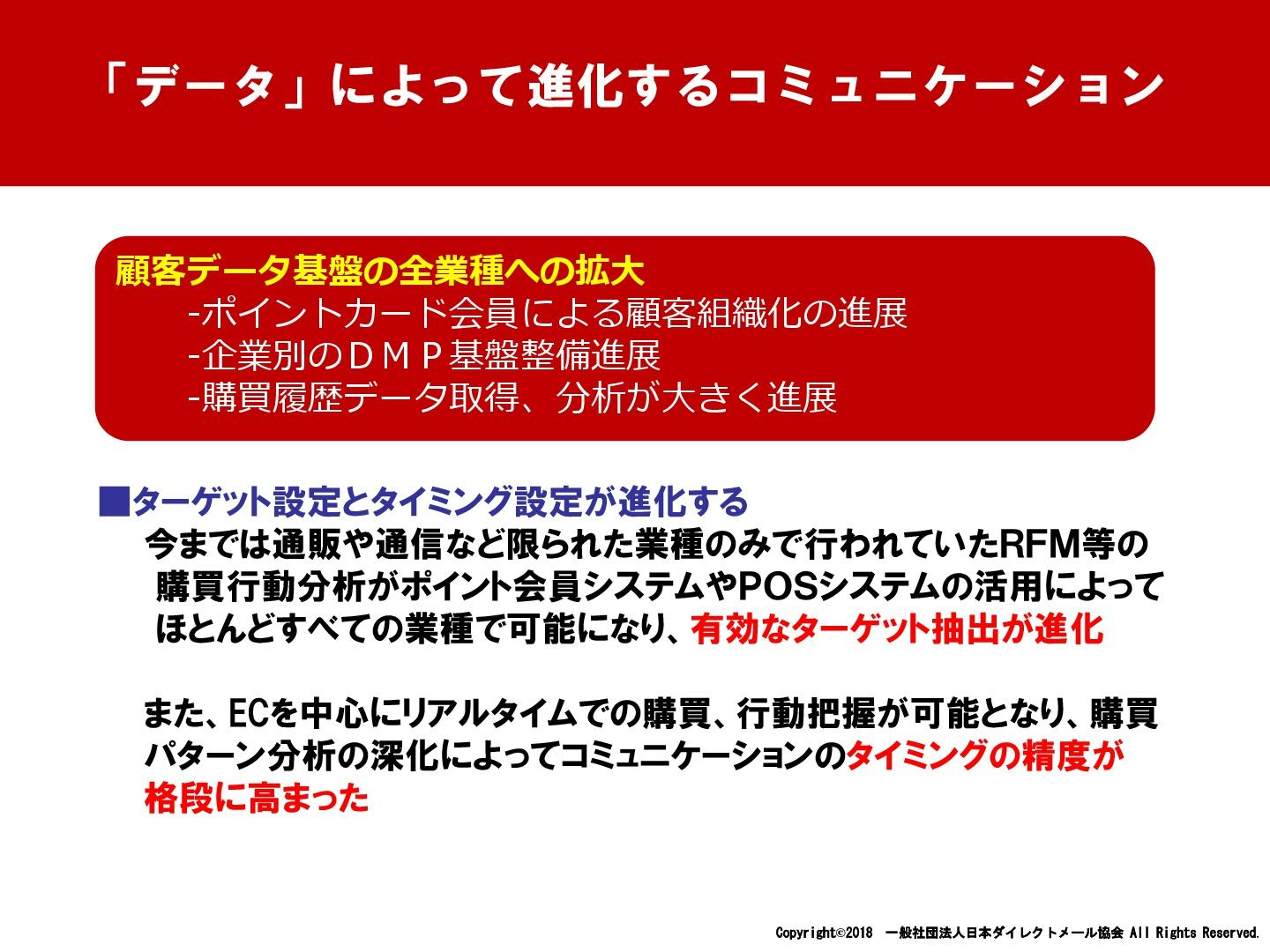 「データ」によって進化するコミュニケーション

顧客データ基盤の全業種への拡大
-ポイントカード会員による顧客組織化の進展
-企業別のＤＭＰ基盤整備進展
-購買履歴データ取得、分析が大きく進展

■ターゲット設定とタイミング設定が進化する
今までは通販や通信など限られた業種のみで行われていたRFM等の購買行動分析がポイント会員システムやPOSシステムの活用によってほとんどすべての業種で可能になり、有効なターゲット抽出が進化

また、ECを中心にリアルタイムでの購買、行動把握が可能となり、購買パターン分析の深化によってコミュニケーションのタイミングの精度が格段に高まった

Copyright©2018 一般社団法人日本ダイレクトメール協会 All Rights Reserved.